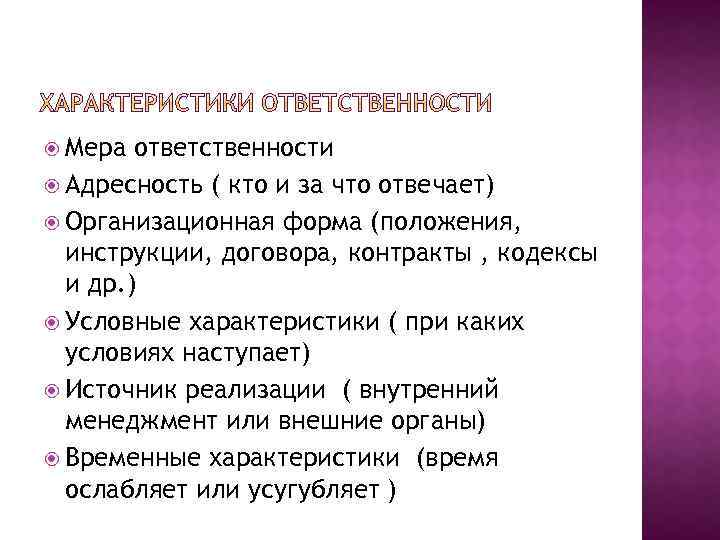 ХАРАКТЕРИСТИКИ ОТВЕТСТВЕННОСТИ

Мера ответственности

Адресность ( кто и за что отвечает)

Организационная форма (положения, инструкции, договора, контракты , кодексы и др.)

Условные характеристики ( при каких условиях наступает)

Источник реализации ( внутренний менеджмент или внешние органы)

Временные характеристики (время ослабляет или усугубляет )